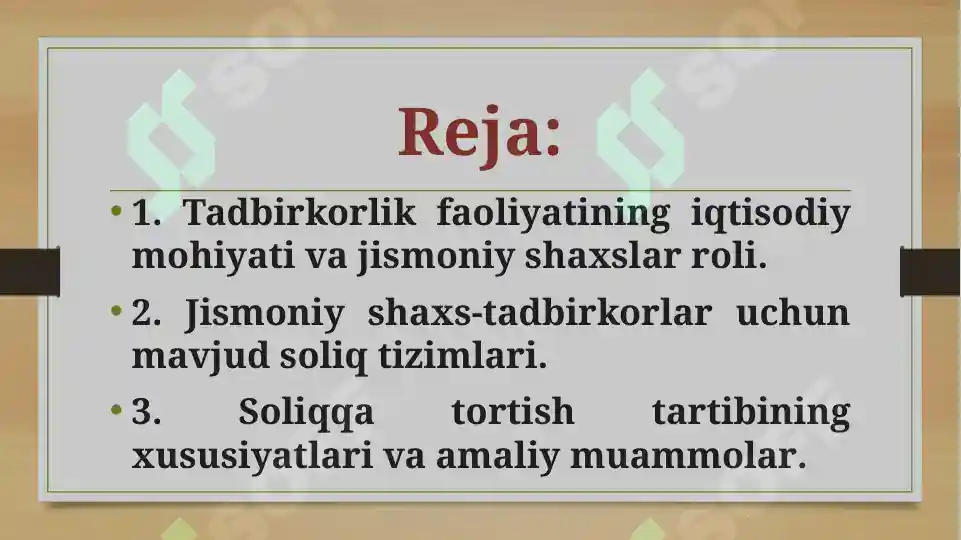 Reja:

• 1. Tadbirkorlik faoliyatining iqtisodiy mohiyati va jismoniy shaxslar roli.

• 2. Jismoniy shaxs-tadbirkorlar uchun mavjud soliq tizimlari.

• 3. Soliqqa tortish tartibining xususiyatlari va amaliy muammolar.